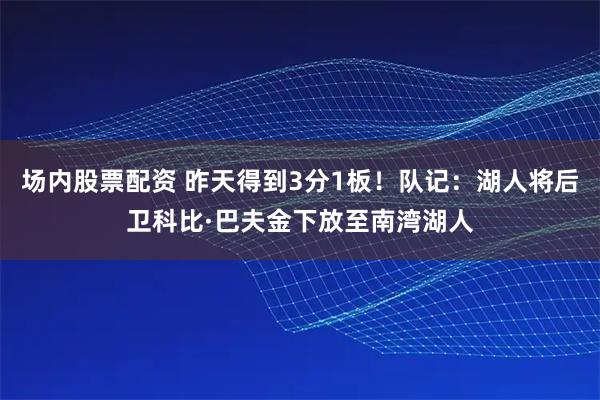 场内股票配资 昨天得到3分1板！队记：湖人将后卫科比·巴夫金下放至南湾湖人